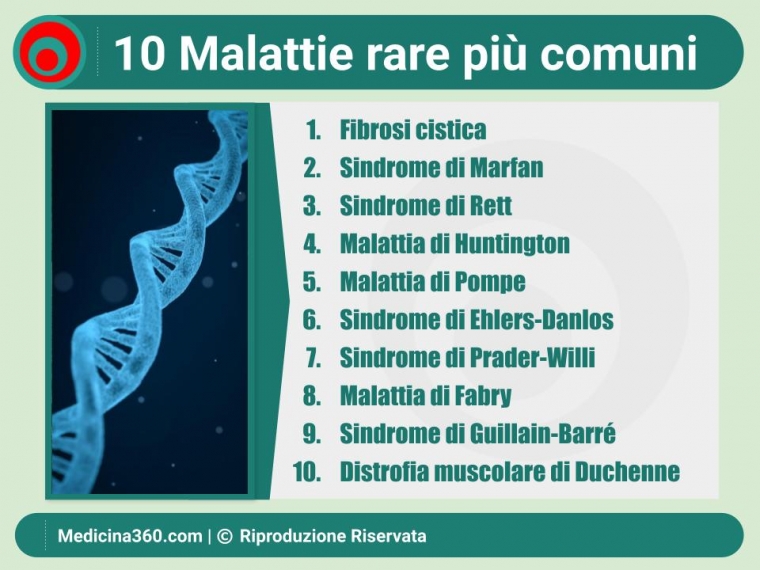 10 Malattie rare più comuni

1. Fibrosi cistica
2. Sindrome di Marfan
3. Sindrome di Rett
4. Malattia di Huntington
5. Malattia di Pompe
6. Sindrome di Ehlers-Danlos
7. Sindrome di Prader-Willi
8. Malattia di Fabry
9. Sindrome di Guillain-Barré
10. Distrofia muscolare di Duchenne

Medicina360.com | © Riproduzione Riservata